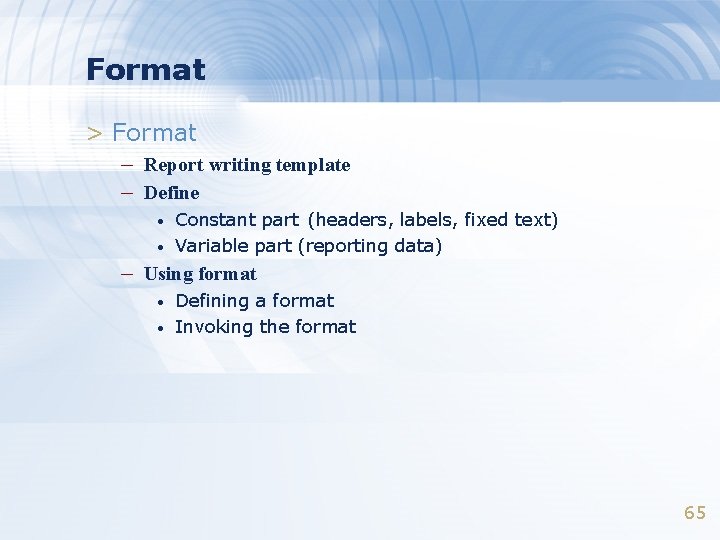 Format

> Format
– Report writing template
– Define
• Constant part (headers, labels, fixed text)
• Variable part (reporting data)
– Using format
• Defining a format
• Invoking the format

65